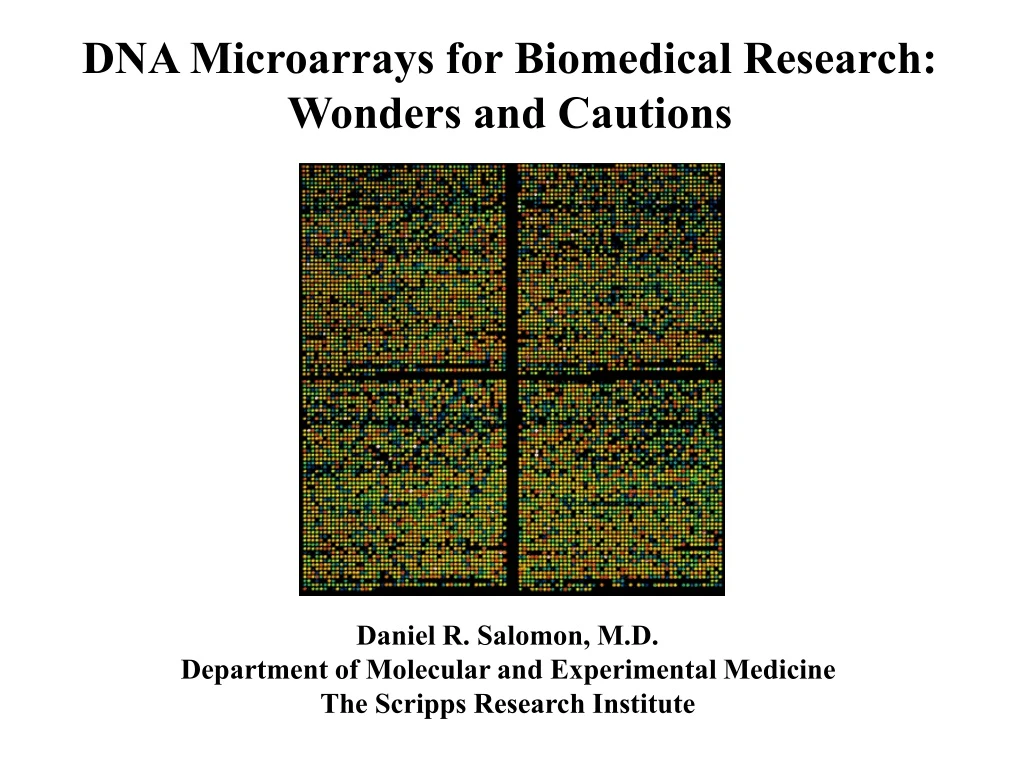 DNA Microarrays for Biomedical Research: Wonders and Cautions

Daniel R. Salomon, M.D.
Department of Molecular and Experimental Medicine
The Scripps Research Institute